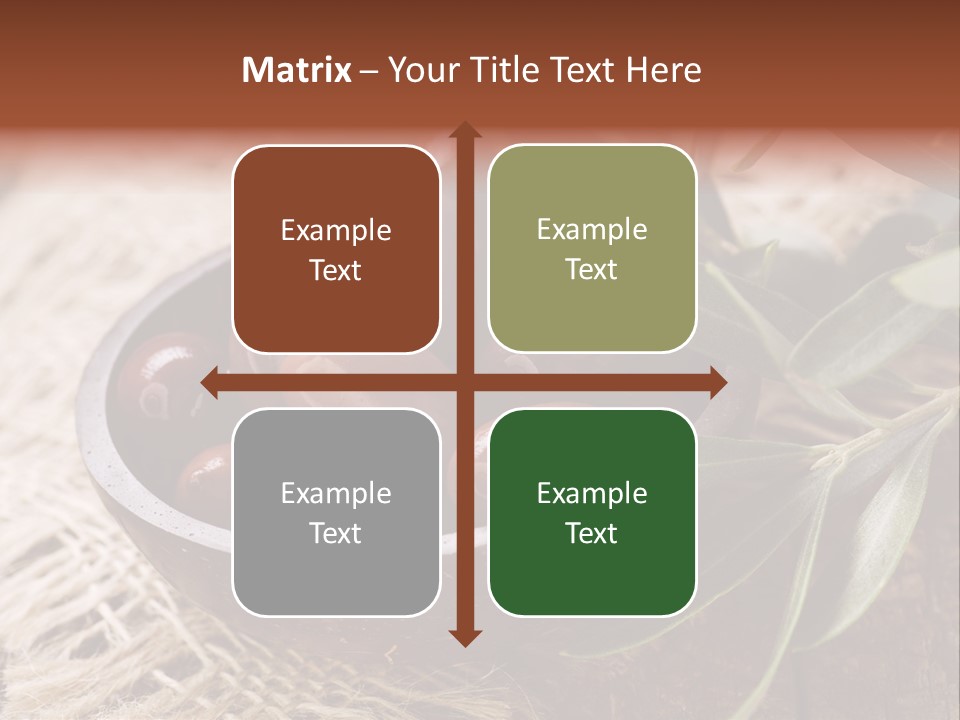 Matrix – Your Title Text Here

Example Text

Example Text

Example Text

Example Text